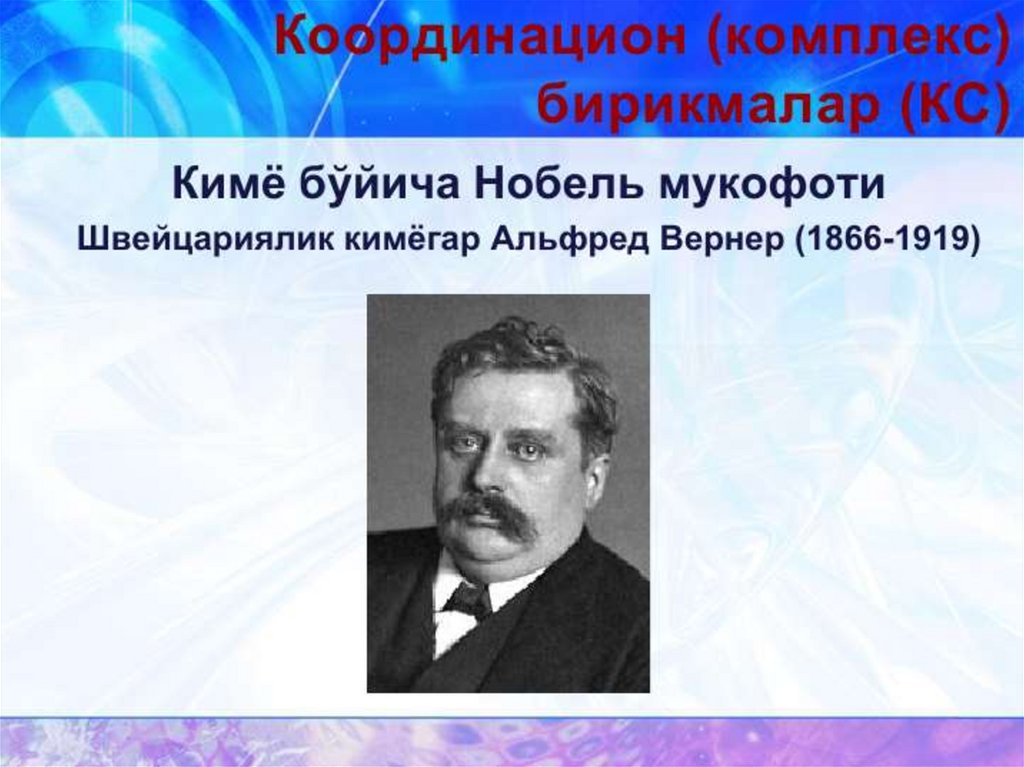 Координацион (комплекс) бирикмалар (КС)

Кимё бўйича Нобель мукофоти

Швейцариялик кимёгар Альфред Вернер (1866-1919)